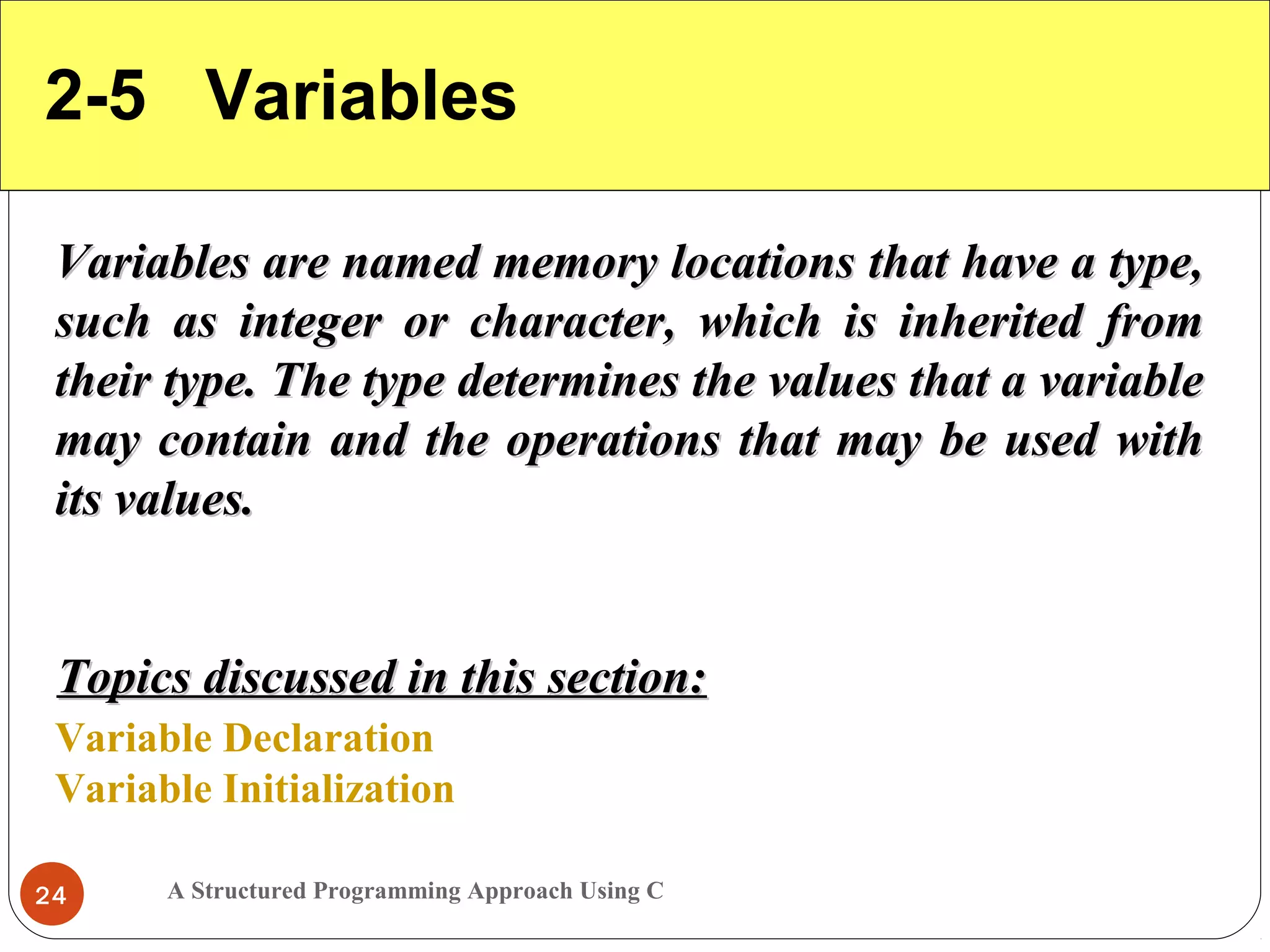 2-5 Variables

Variables are named memory locations that have a type, such as integer or character, which is inherited from their type. The type determines the values that a variable may contain and the operations that may be used with its values.

Topics discussed in this section:

Variable Declaration
Variable Initialization

24

A Structured Programming Approach Using C